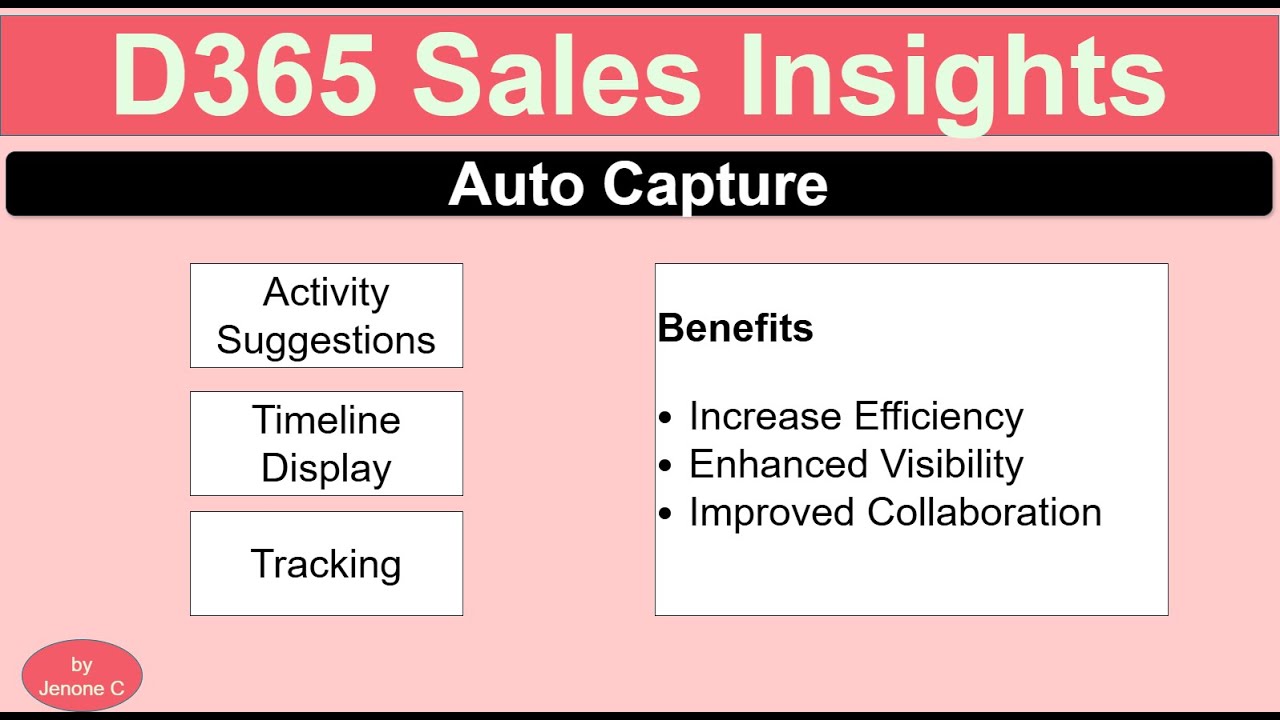 D365 Sales Insights

Auto Capture

Activity Suggestions

Timeline Display

Tracking

Benefits

• Increase Efficiency
• Enhanced Visibility
• Improved Collaboration

by Jenone C